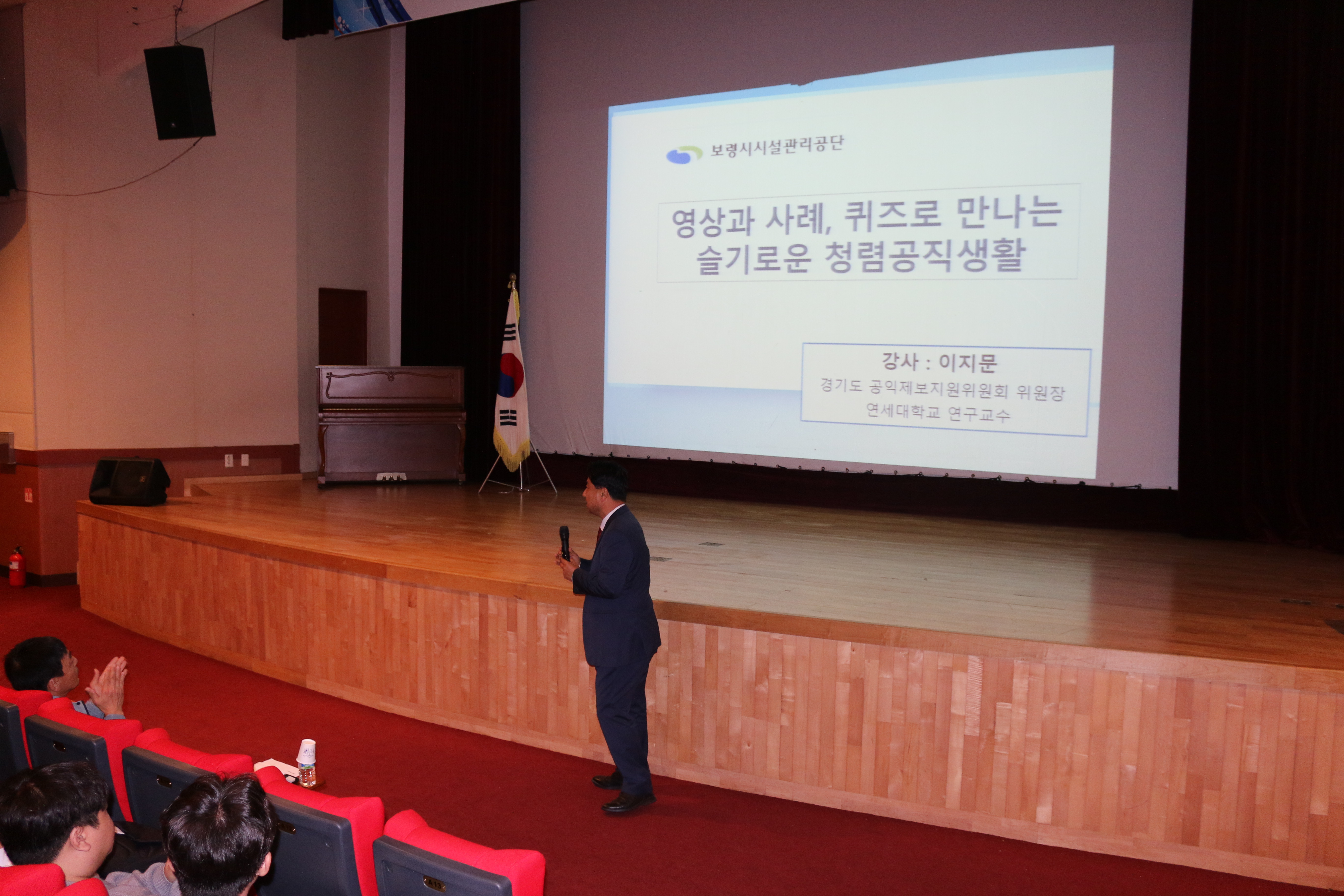 보령시시설관리공단

영상과 사례, 퀴즈로 만나는 슬기로운 청렴공직생활

강사 : 이지문
경기도 공익제보지원위원회 위원장
연세대학교 연구교수